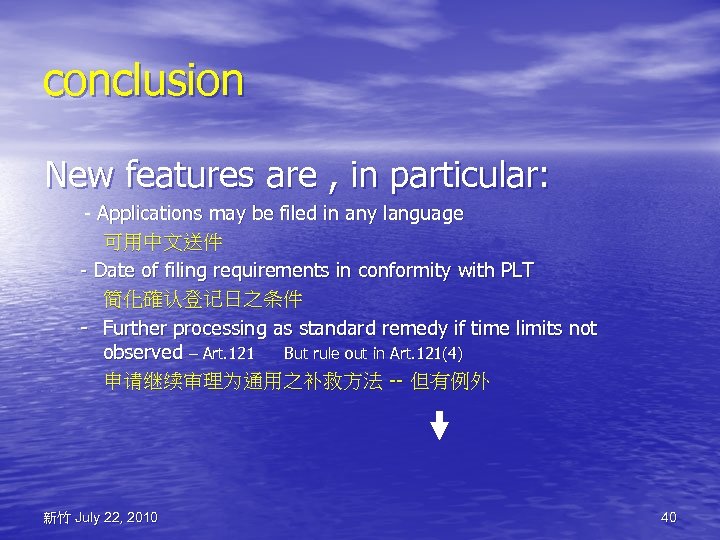 conclusion

New features are , in particular:

- Applications may be filed in any language
可用中文送件

- Date of filing requirements in conformity with PLT
簡化確认登记日之条件

- Further processing as standard remedy if time limits not observed – Art.121 But rule out in Art.121(4)
申请继续审理为通用之补救方法 -- 但有例外

新竹 July 22, 2010

40